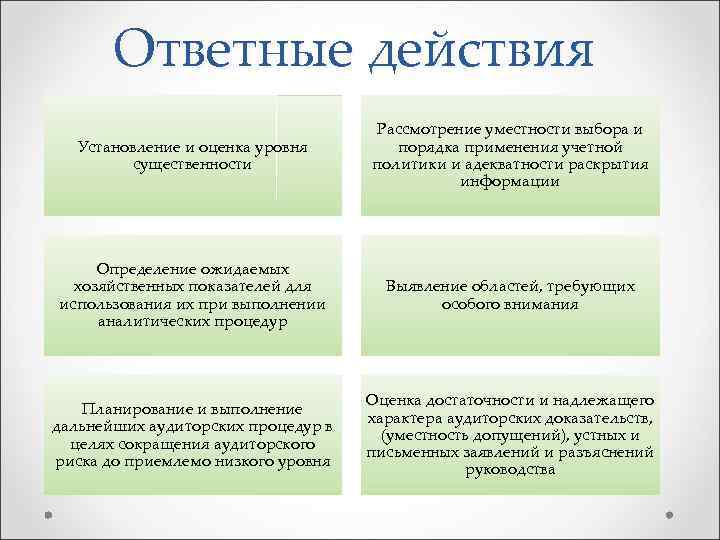 Ответные действия

Установление и оценка уровня существенности

Рассмотрение уместности выбора и порядка применения учетной политики и адекватности раскрытия информации

Определение ожидаемых хозяйственных показателей для использования их при выполнении аналитических процедур

Выявление областей, требующих особого внимания

Планирование и выполнение дальнейших аудиторских процедур в целях сокращения аудиторского риска до приемлемо низкого уровня

Оценка достаточности и надлежащего характера аудиторских доказательств, (уместность допущений), устных и письменных заявлений и разъяснений руководства